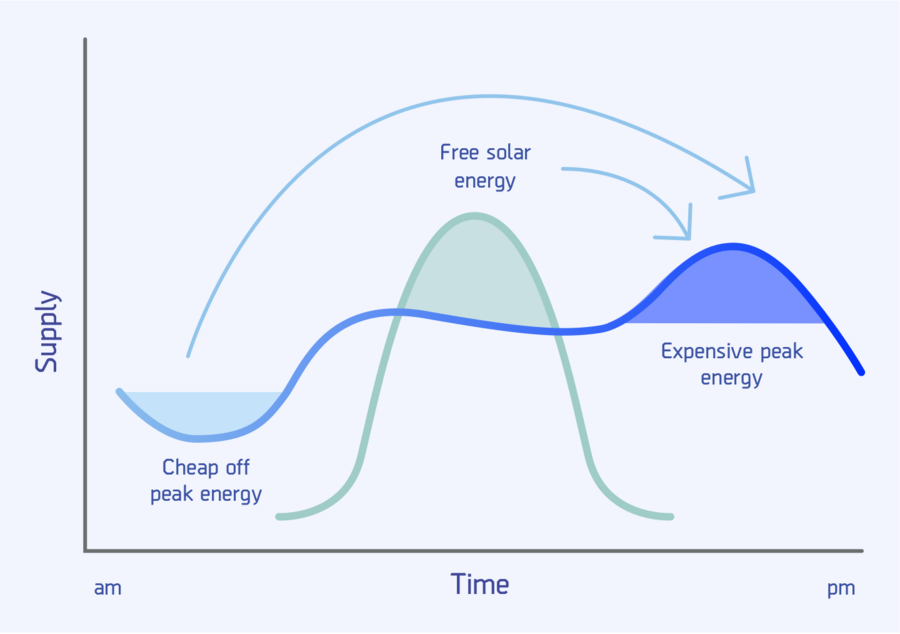 Supply

Free solar energy

Expensive peak energy

Cheap off peak energy

am

Time

pm